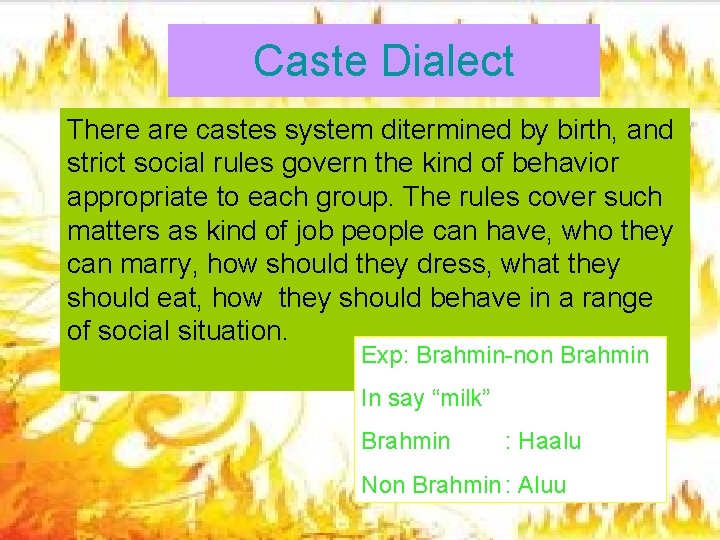 Caste Dialect

There are castes system ditermined by birth, and strict social rules govern the kind of behavior appropriate to each group. The rules cover such matters as kind of job people can have, who they can marry, how should they dress, what they should eat, how they should behave in a range of social situation.

Exp: Brahmin-non Brahmin

In say “milk”

Brahmin : Haalu

Non Brahmin : Aluu